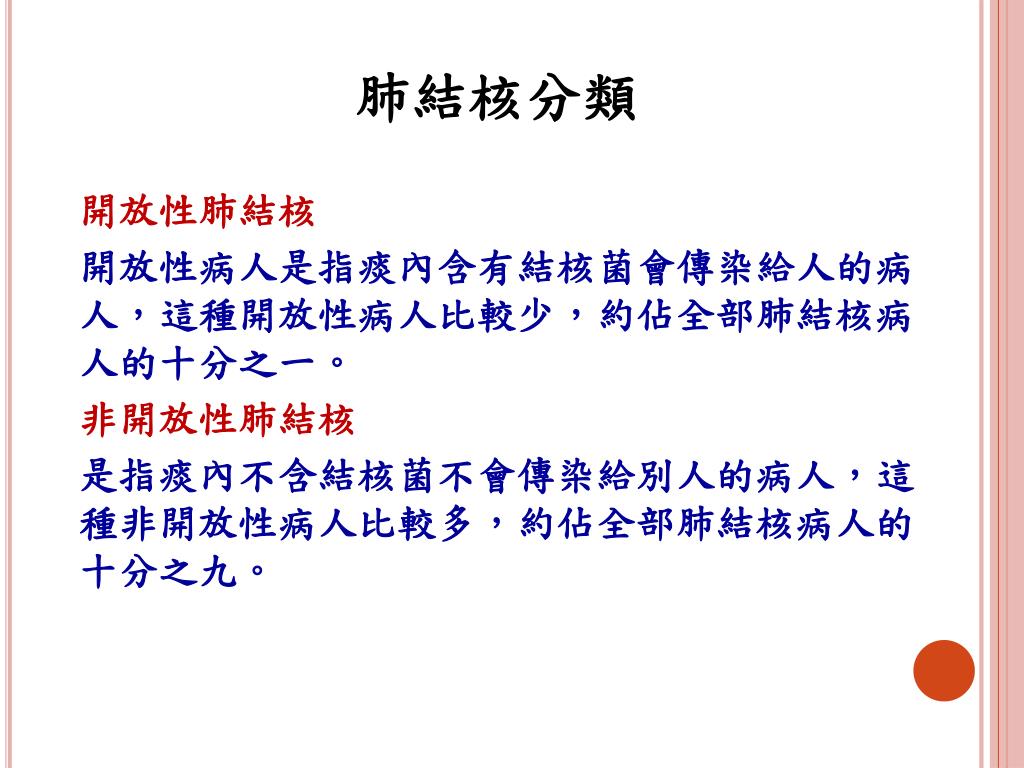 肺結核分類

開放性肺結核

開放性病人是指痰內含有結核菌會傳染給人的病人，這種開放性病人比較少，約佔全部肺結核病人的十分之一。

非開放性肺結核

是指痰內不含結核菌不會傳染給別人的病人，這種非開放性病人比較多，約佔全部肺結核病人的十分之九。